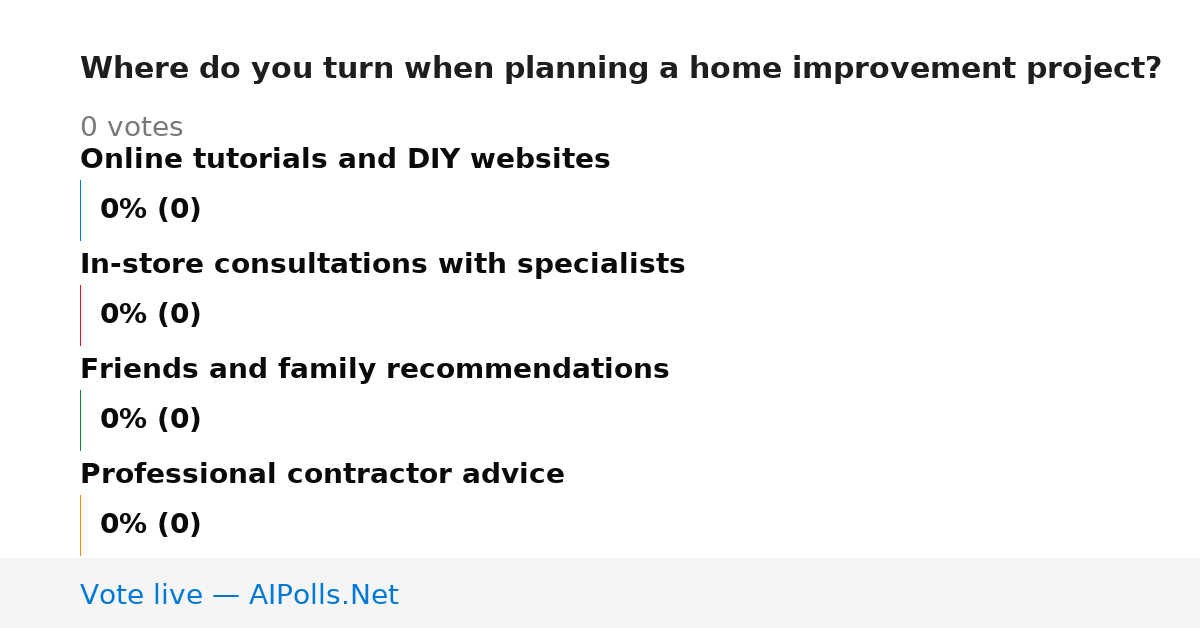 Where do you turn when planning a home improvement project?

0 votes

Online tutorials and DIY websites

0% (0)

In-store consultations with specialists

0% (0)

Friends and family recommendations

0% (0)

Professional contractor advice

0% (0)

Vote live — AIPolls.Net